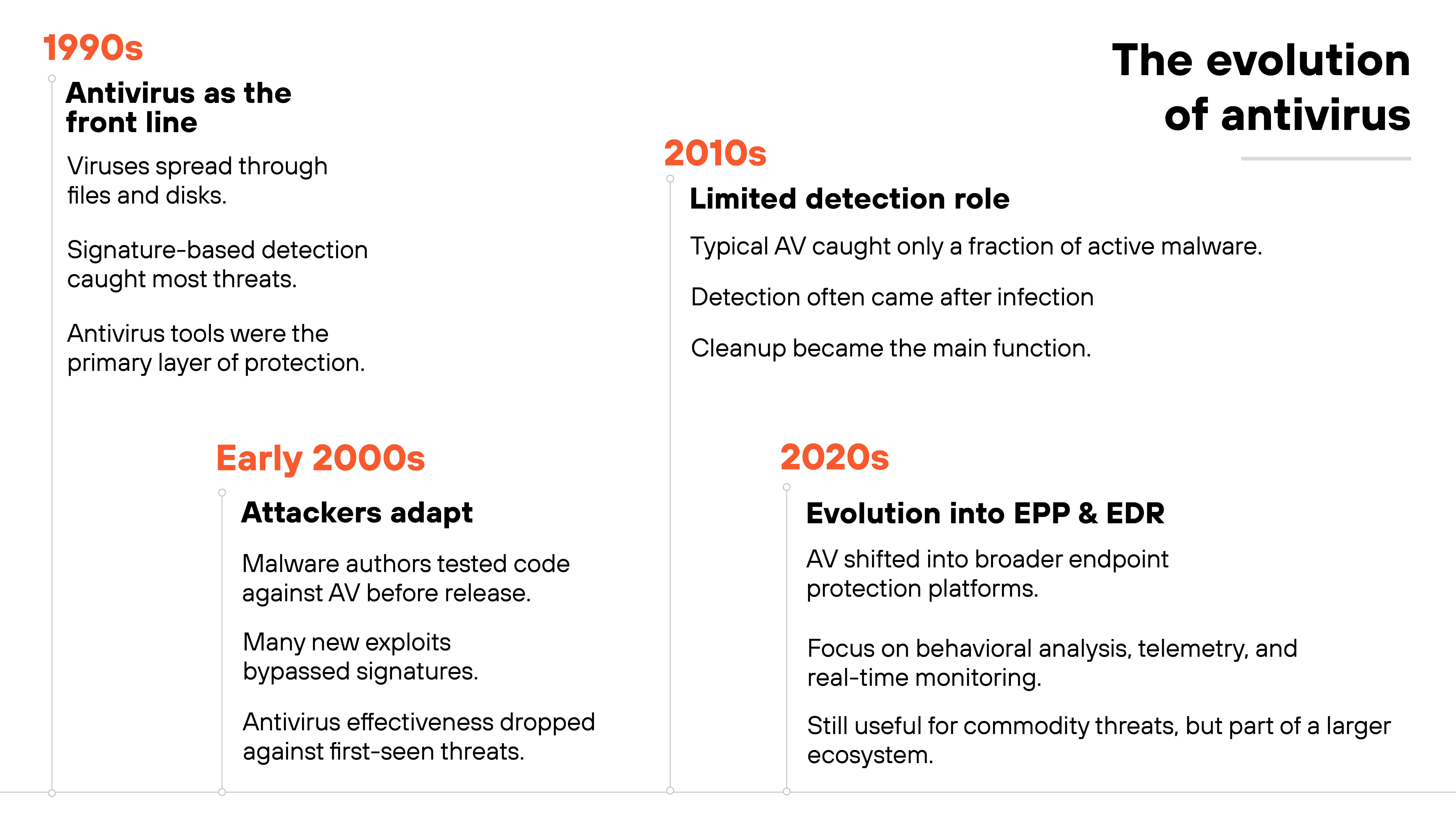 The evolution of antivirus

1990s

Antivirus as the front line

Viruses spread through files and disks.

Signature-based detection caught most threats.

Antivirus tools were the primary layer of protection.

Early 2000s

Attackers adapt

Malware authors tested code against AV before release.

Many new exploits bypassed signatures.

Antivirus effectiveness dropped against first-seen threats.

2010s

Limited detection role

Typical AV caught only a fraction of active malware.

Detection often came after infection

Cleanup became the main function.

2020s

Evolution into EPP & EDR

AV shifted into broader endpoint protection platforms.

Focus on behavioral analysis, telemetry, and real-time monitoring.

Still useful for commodity threats, but part of a larger ecosystem.